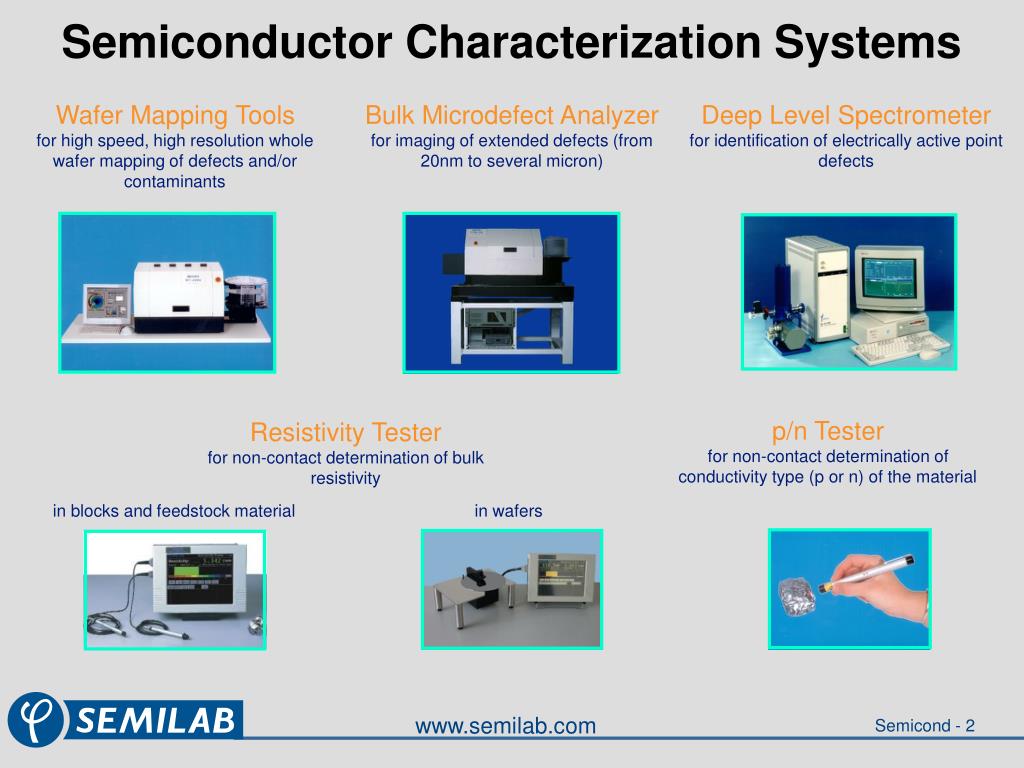 Semiconductor Characterization Systems

Wafer Mapping Tools
for high speed, high resolution whole wafer mapping of defects and/or contaminants

Bulk Microdefect Analyzer
for imaging of extended defects (from 20nm to several micron)

Deep Level Spectrometer
for identification of electrically active point defects

Resistivity Tester
for non-contact determination of bulk resistivity

in blocks and feedstock material

in wafers

p/n Tester
for non-contact determination of conductivity type (p or n) of the material

SEMILAB

www.semilab.com

Semicond - 2